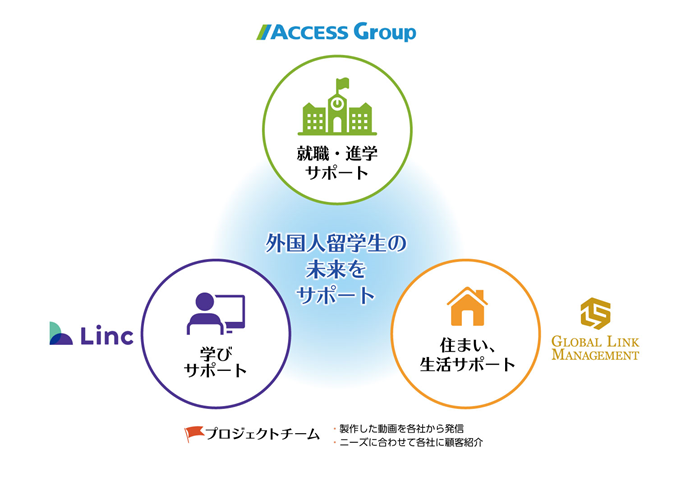 ACCESS Group

就職・進学
サポート

外国人留学生の
未来を
サポート

Linc

学び
サポート

住まい、
生活サポート

GLOBAL LINK
MANAGEMENT

プロジェクトチーム

・製作した動画を各社から発信
・ニーズに合わせて各社に顧客紹介